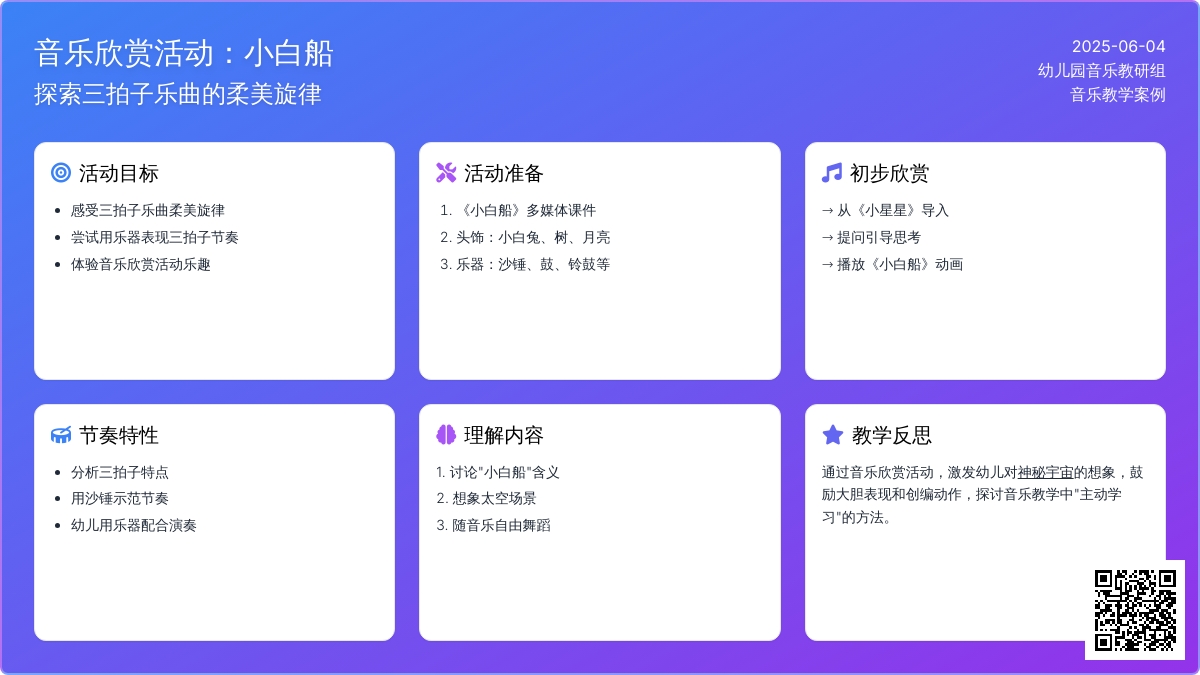 音乐欣赏活动：小白船
探索三拍子乐曲的柔美旋律

2025-06-04
幼儿园音乐教研组
音乐教学案例

活动目标
- 感受三拍子乐曲柔美旋律
- 尝试用乐器表现三拍子节奏
- 体验音乐欣赏活动乐趣

活动准备
1. 《小白船》多媒体课件
2. 头饰：小白兔、树、月亮
3. 乐器：沙锤、鼓、铃鼓等

初步欣赏
→ 从《小星星》导入
→ 提问引导思考
→ 播放《小白船》动画

节奏特性
- 分析三拍子特点
- 用沙锤示范节奏
- 幼儿用乐器配合演奏

理解内容
1. 讨论"小白船"含义
2. 想象太空场景
3. 随音乐自由舞蹈

教学反思
通过音乐欣赏活动，激发幼儿对神秘宇宙的想象，鼓励大胆表现和创编动作，探讨音乐教学中"主动学习"的方法。